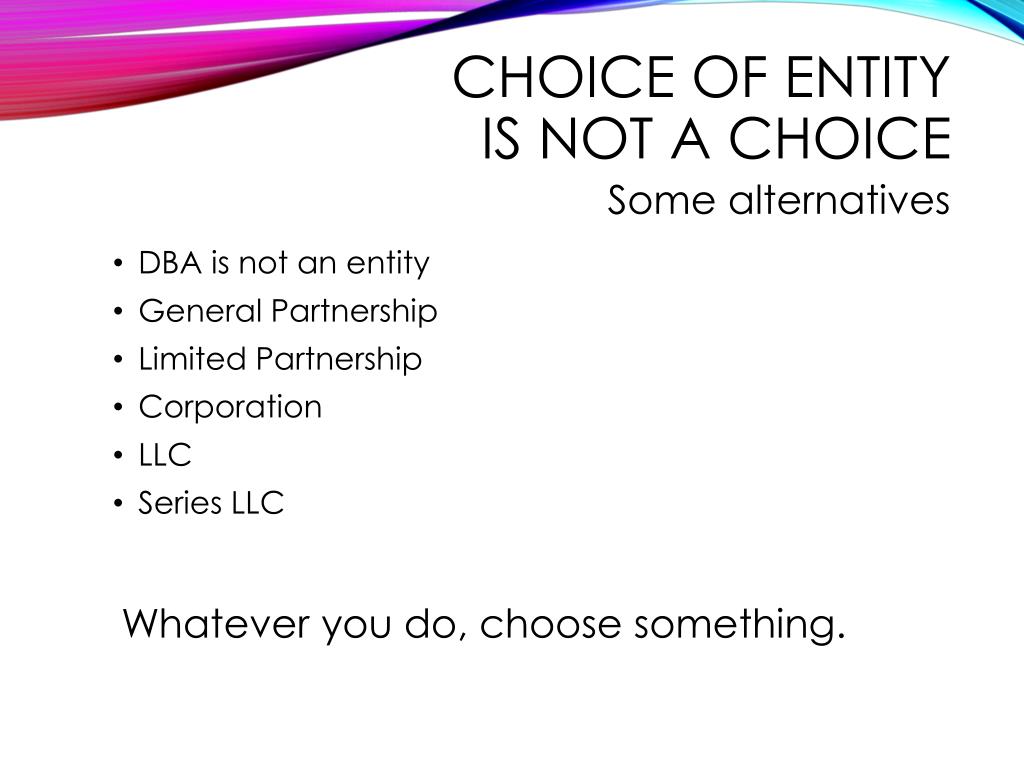 CHOICE OF ENTITY
IS NOT A CHOICE

Some alternatives

• DBA is not an entity
• General Partnership
• Limited Partnership
• Corporation
• LLC
• Series LLC

Whatever you do, choose something.